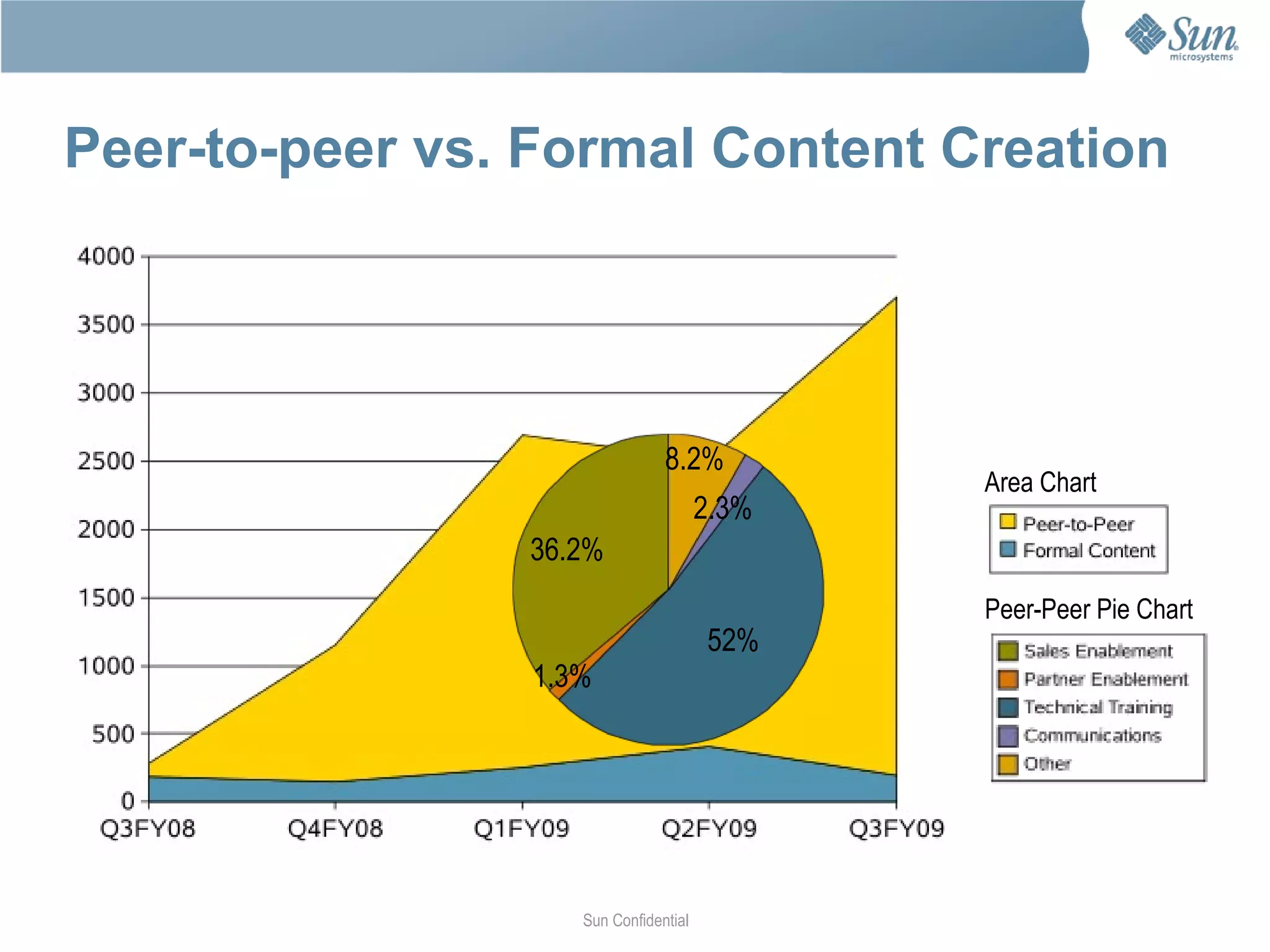 Sun microsystems

Peer-to-peer vs. Formal Content Creation

4000
3500
3000
2500
2000
1500
1000
500
0

Q3FY08 Q4FY08 Q1FY09 Q2FY09 Q3FY09

8.2%
2.3%
36.2%
52%
1.3%

Area Chart

Peer-to-Peer
Formal Content

Peer-Peer Pie Chart

Sales Enablement
Partner Enablement
Technical Training
Communications
Other

Sun Confidential